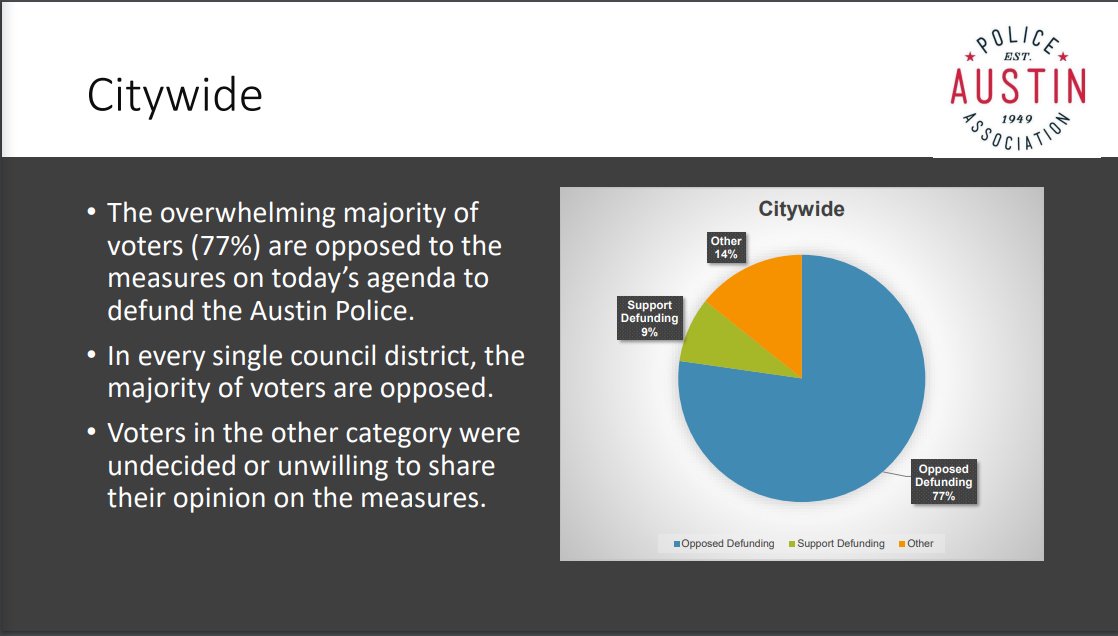 Citywide

POLICE
EST.
AUSTIN
1949
ASSOCIATION

• The overwhelming majority of voters (77%) are opposed to the measures on today's agenda to defund the Austin Police.

• In every single council district, the majority of voters are opposed.

• Voters in the other category were undecided or unwilling to share their opinion on the measures.

Citywide

Other
14%

Support
Defunding
9%

Opposed
Defunding
77%

Opposed Defunding
Support Defunding
Other